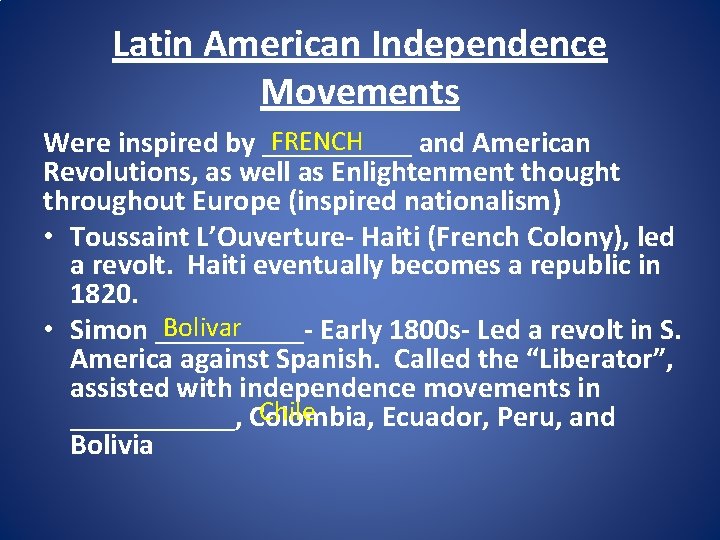 Latin American Independence Movements

Were inspired by FRENCH and American Revolutions, as well as Enlightenment thought throughout Europe (inspired nationalism)

• Toussaint L'Ouverture- Haiti (French Colony), led a revolt. Haiti eventually becomes a republic in 1820.
• Simon Bolivar- Early 1800s- Led a revolt in S. America against Spanish. Called the "Liberator", assisted with independence movements in Chile, Colombia, Ecuador, Peru, and Bolivia